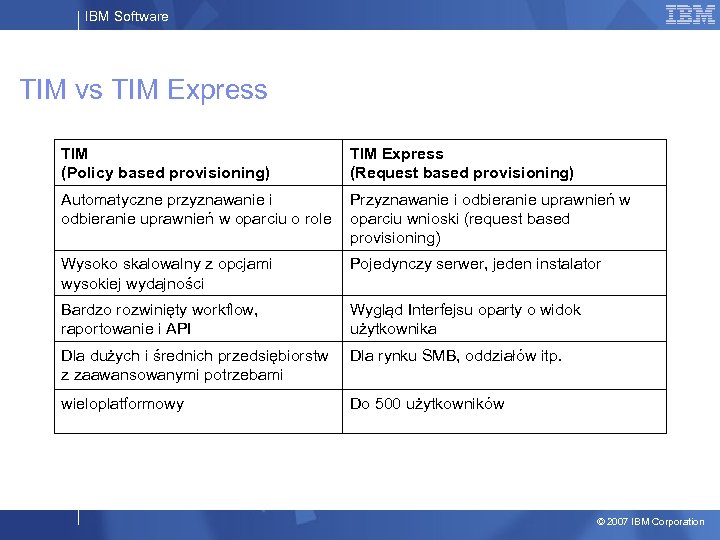 IBM Software

IBM

TIM vs TIM Express

| TIM (Policy based provisioning) | TIM Express (Request based provisioning) |
|---|---|
| Automatyczne przyznawanie i odbieranie uprawnień w oparciu o role | Przyznawanie i odbieranie uprawnień w oparciu wnioski (request based provisioning) |
| Wysoko skalowalny z opcjami wysokiej wydajności | Pojedynczy serwer, jeden instalator |
| Bardzo rozwinięty workflow, raportowanie i API | Wygląd Interfejsu oparty o widok użytkownika |
| Dla dużych i średnich przedsiębiorstw z zaawansowanymi potrzebami | Dla rynku SMB, oddziałów itp. |
| wieloplatformowy | Do 500 użytkowników |

© 2007 IBM Corporation